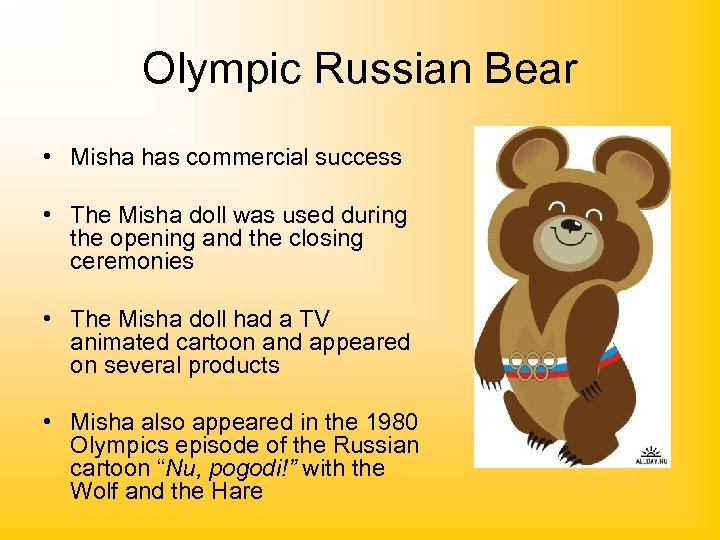 Olympic Russian Bear

• Misha has commercial success

• The Misha doll was used during the opening and the closing ceremonies

• The Misha doll had a TV animated cartoon and appeared on several products

• Misha also appeared in the 1980 Olympics episode of the Russian cartoon “Nu, pogodi!” with the Wolf and the Hare

ALLDAY.RU